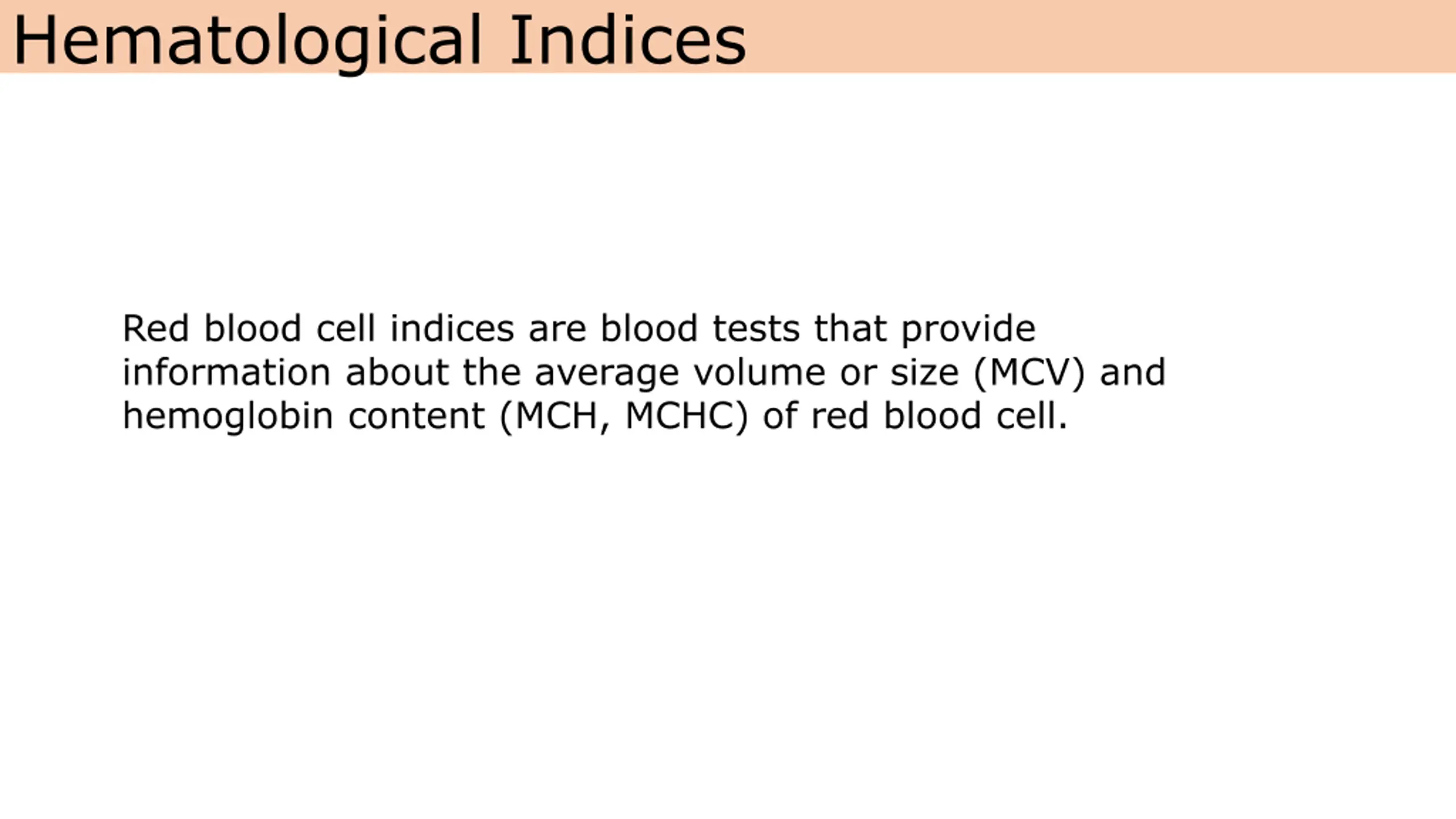 Hematological Indices

Red blood cell indices are blood tests that provide information about the average volume or size (MCV) and hemoglobin content (MCH, MCHC) of red blood cell.